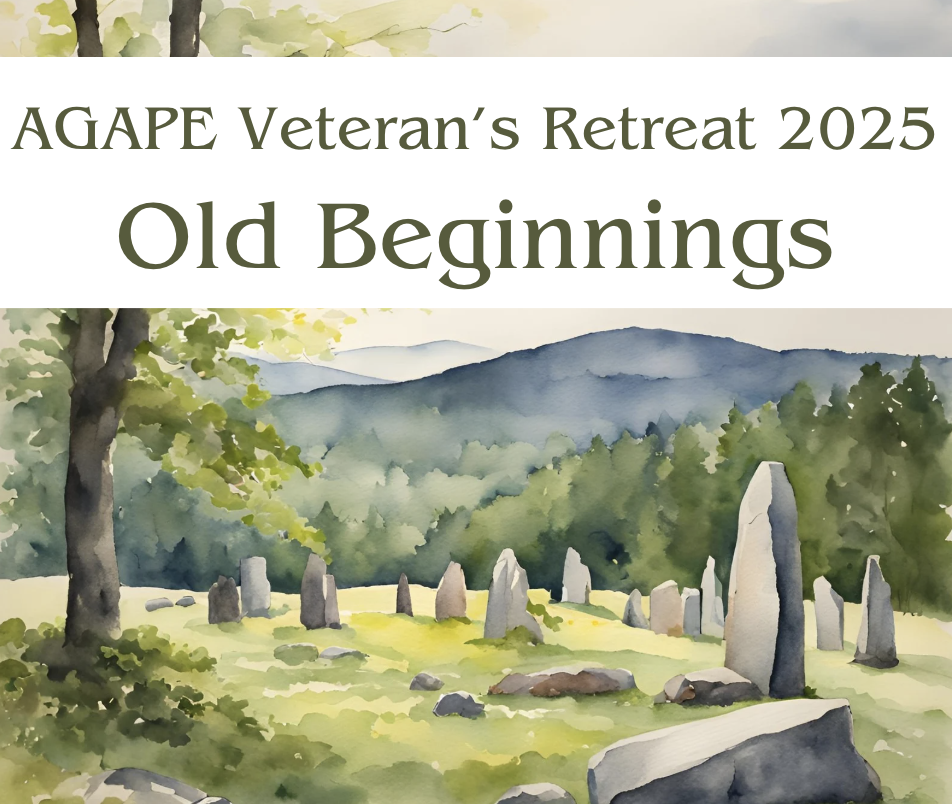 AGAPE Veteran's Retreat 2025

Old Beginnings